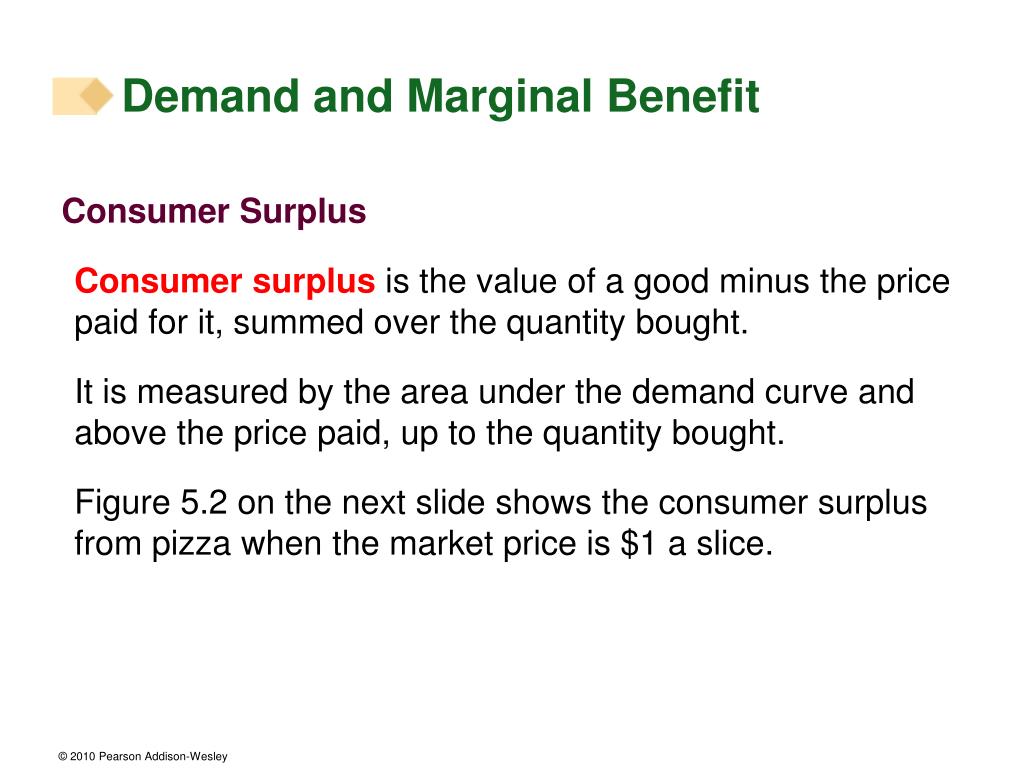 Demand and Marginal Benefit

Consumer Surplus

Consumer surplus is the value of a good minus the price paid for it, summed over the quantity bought.

It is measured by the area under the demand curve and above the price paid, up to the quantity bought.

Figure 5.2 on the next slide shows the consumer surplus from pizza when the market price is \$1 a slice.

© 2010 Pearson Addison-Wesley